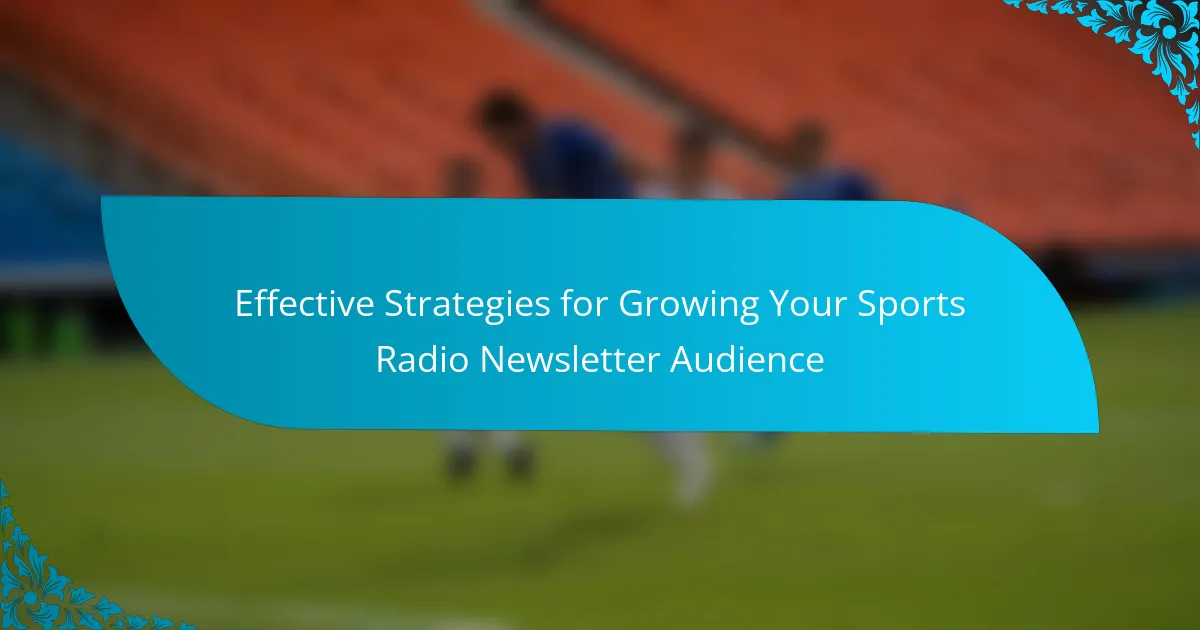 Effective Strategies for Growing Your Sports Radio Newsletter Audience